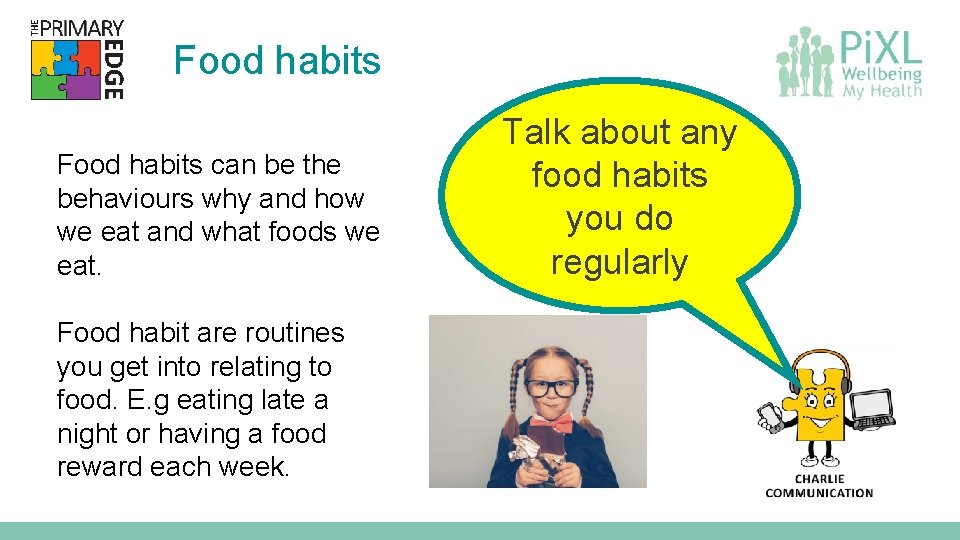 THE PRIMARY EDGE

Food habits

PiXL Wellbeing My Health

Food habits can be the behaviours why and how we eat and what foods we eat.

Food habit are routines you get into relating to food. E.g eating late a night or having a food reward each week.

Talk about any food habits you do regularly

CHARLIE COMMUNICATION